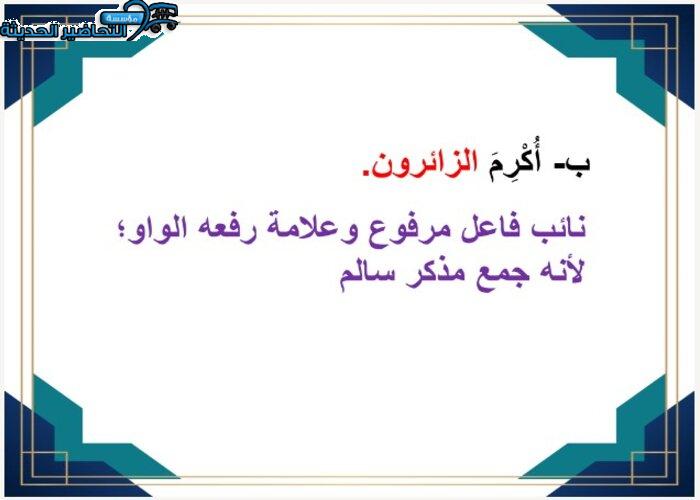 مؤسسة التحاضير الحديثة

ب- أُكْرِمَ الزائرون.

نائب فاعل مرفوع وعلامة رفعه الواو؛ لأنه جمع مذكر سالم